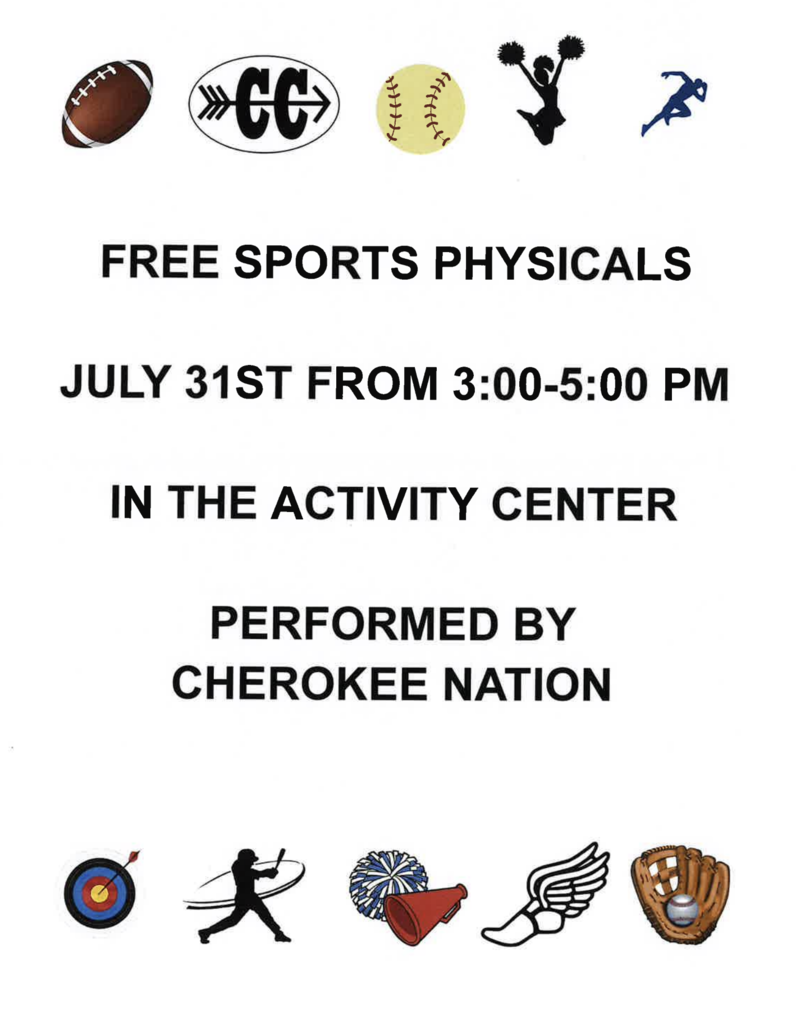 CC

FREE SPORTS PHYSICALS

JULY 31ST FROM 3:00-5:00 PM

IN THE ACTIVITY CENTER

PERFORMED BY CHEROKEE NATION